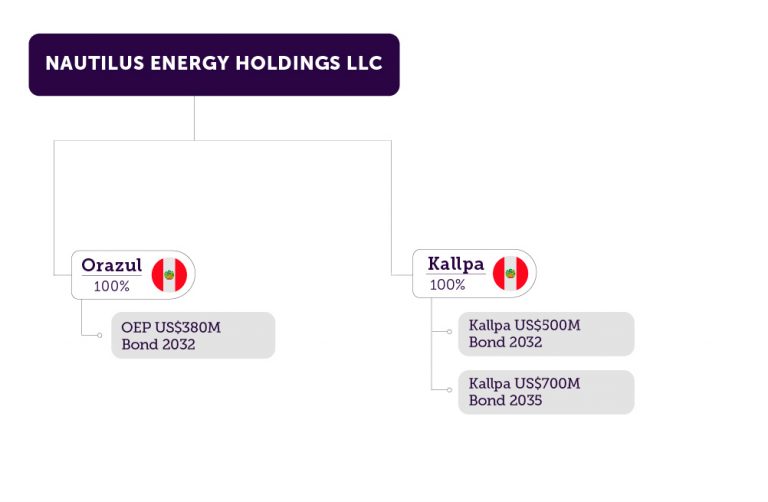 NAUTILUS ENERGY HOLDINGS LLC

Orazul
100%

OEP US$380M
Bond 2032

Kallpa
100%

Kallpa US$500M
Bond 2032

Kallpa US$700M
Bond 2035